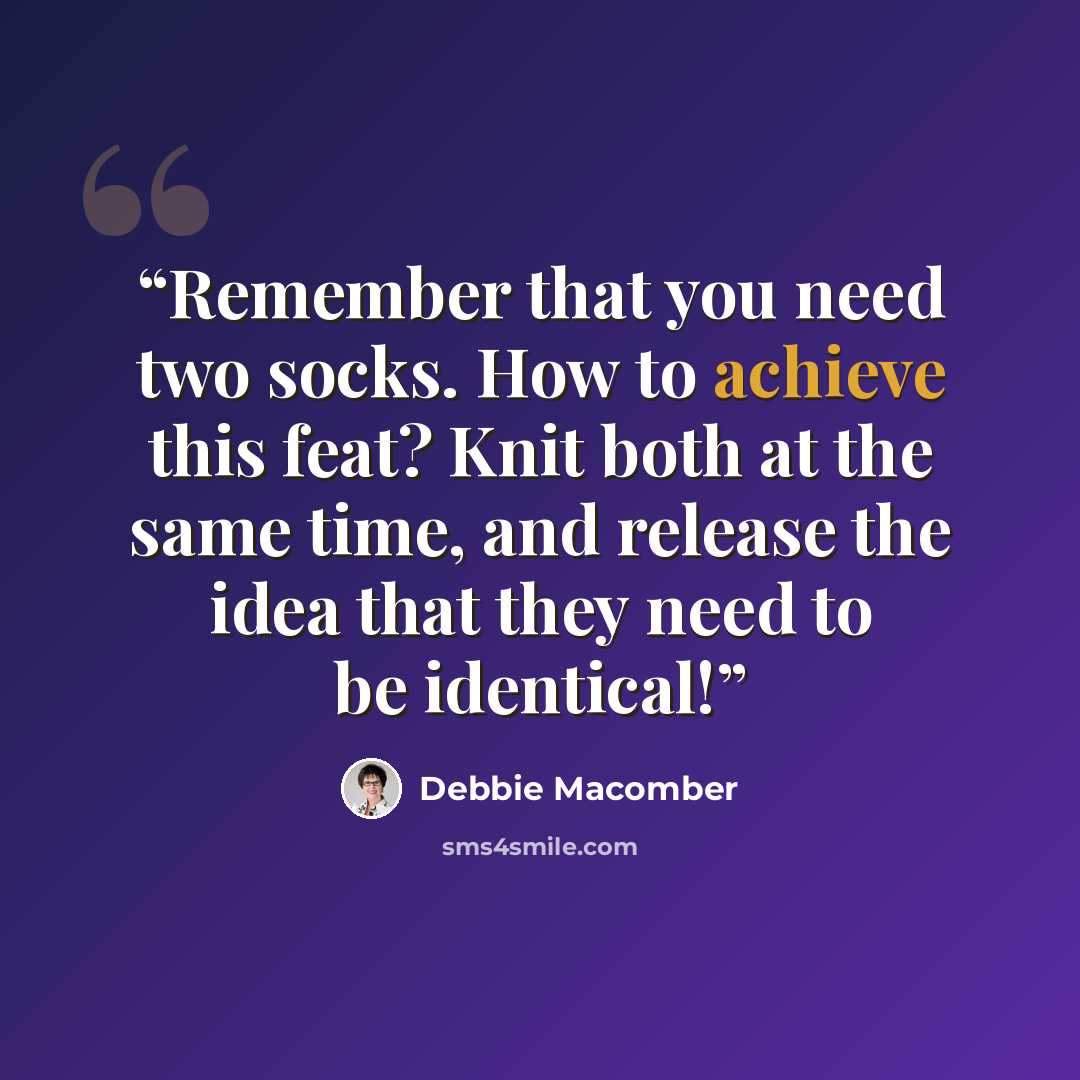 "Remember that you need two socks. How to achieve this feat? Knit both at the same time, and release the idea that they need to be identical!"

Debbie Macomber

sms4smile.com